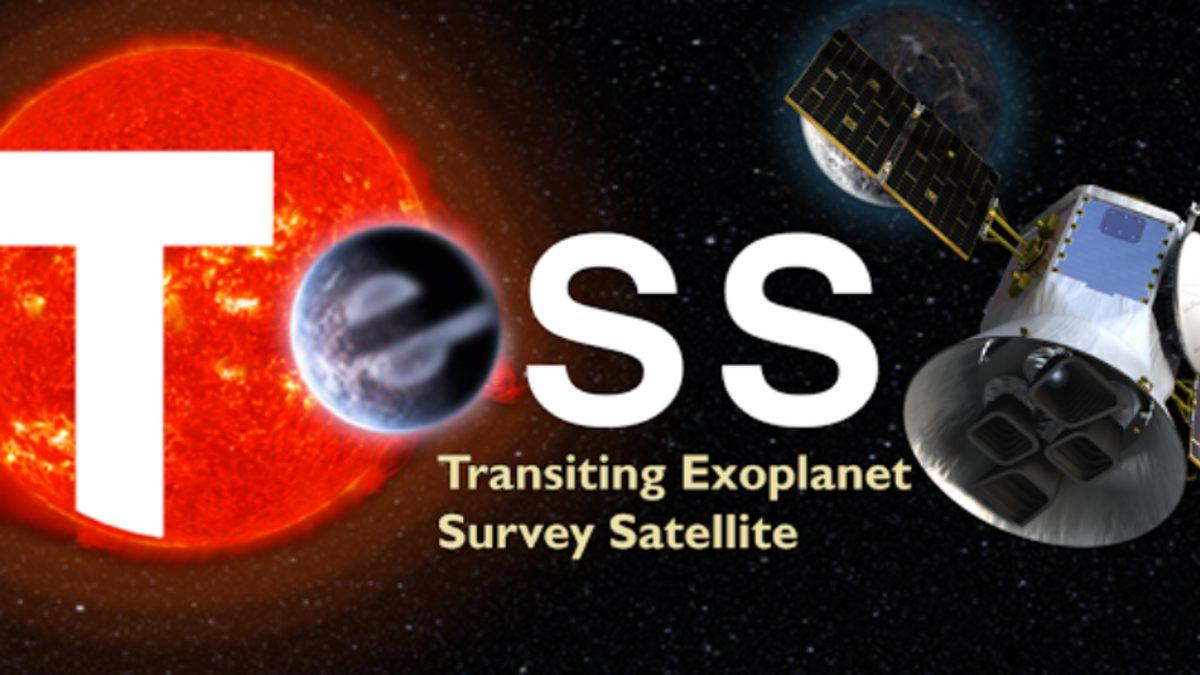 TeSS

Transiting Exoplanet
Survey Satellite